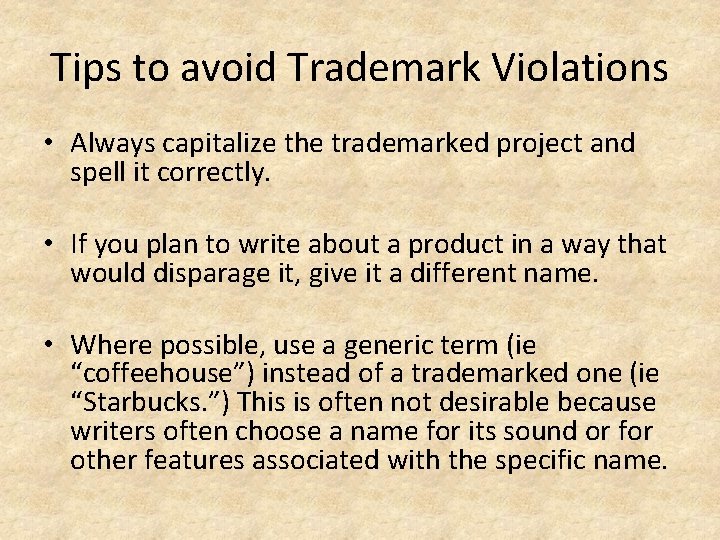 Tips to avoid Trademark Violations

• Always capitalize the trademarked project and spell it correctly.

• If you plan to write about a product in a way that would disparage it, give it a different name.

• Where possible, use a generic term (ie “coffeehouse”) instead of a trademarked one (ie “Starbucks.”) This is often not desirable because writers often choose a name for its sound or for other features associated with the specific name.